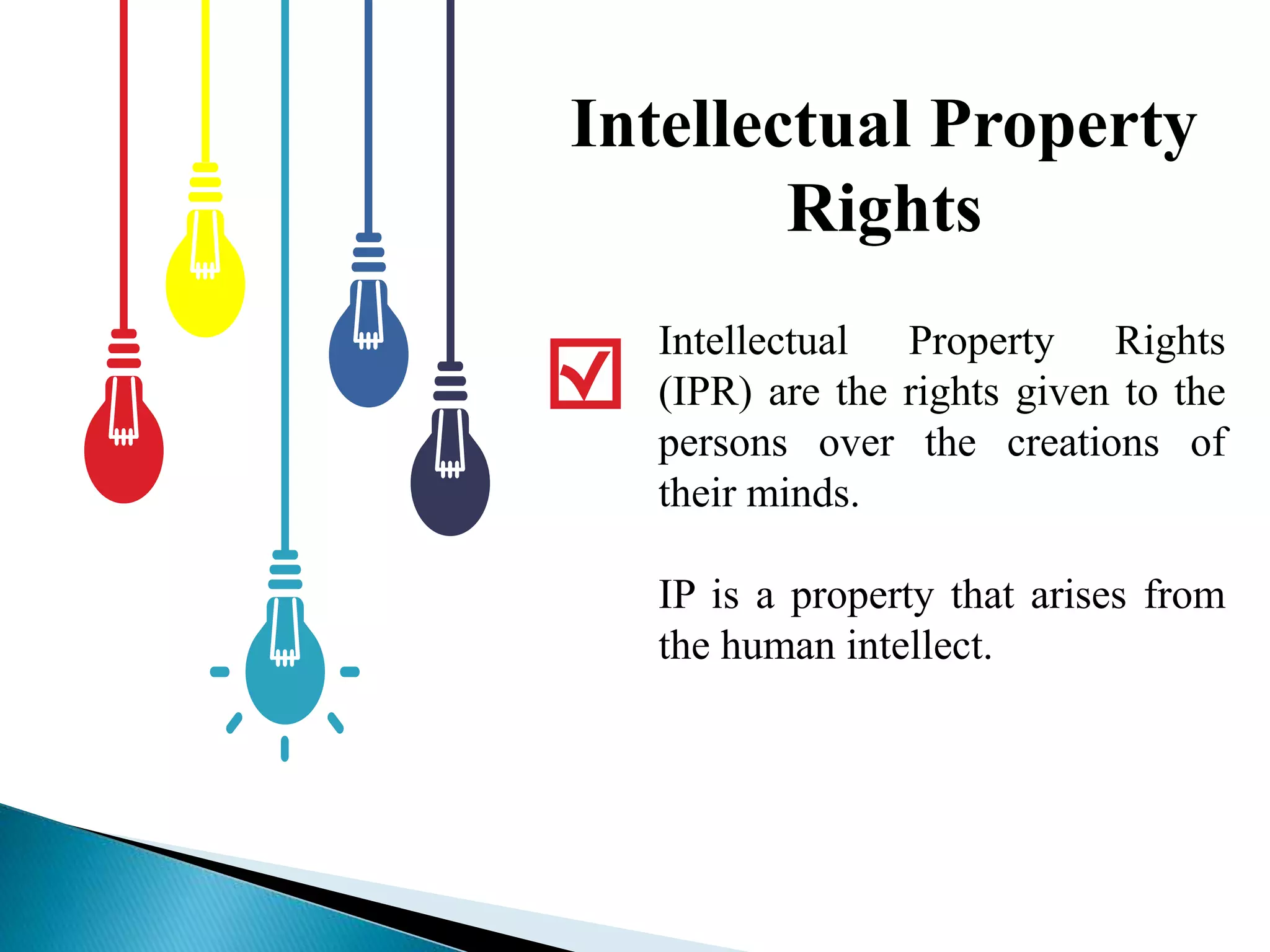 Intellectual Property Rights

Intellectual Property Rights (IPR) are the rights given to the persons over the creations of their minds.

IP is a property that arises from the human intellect.